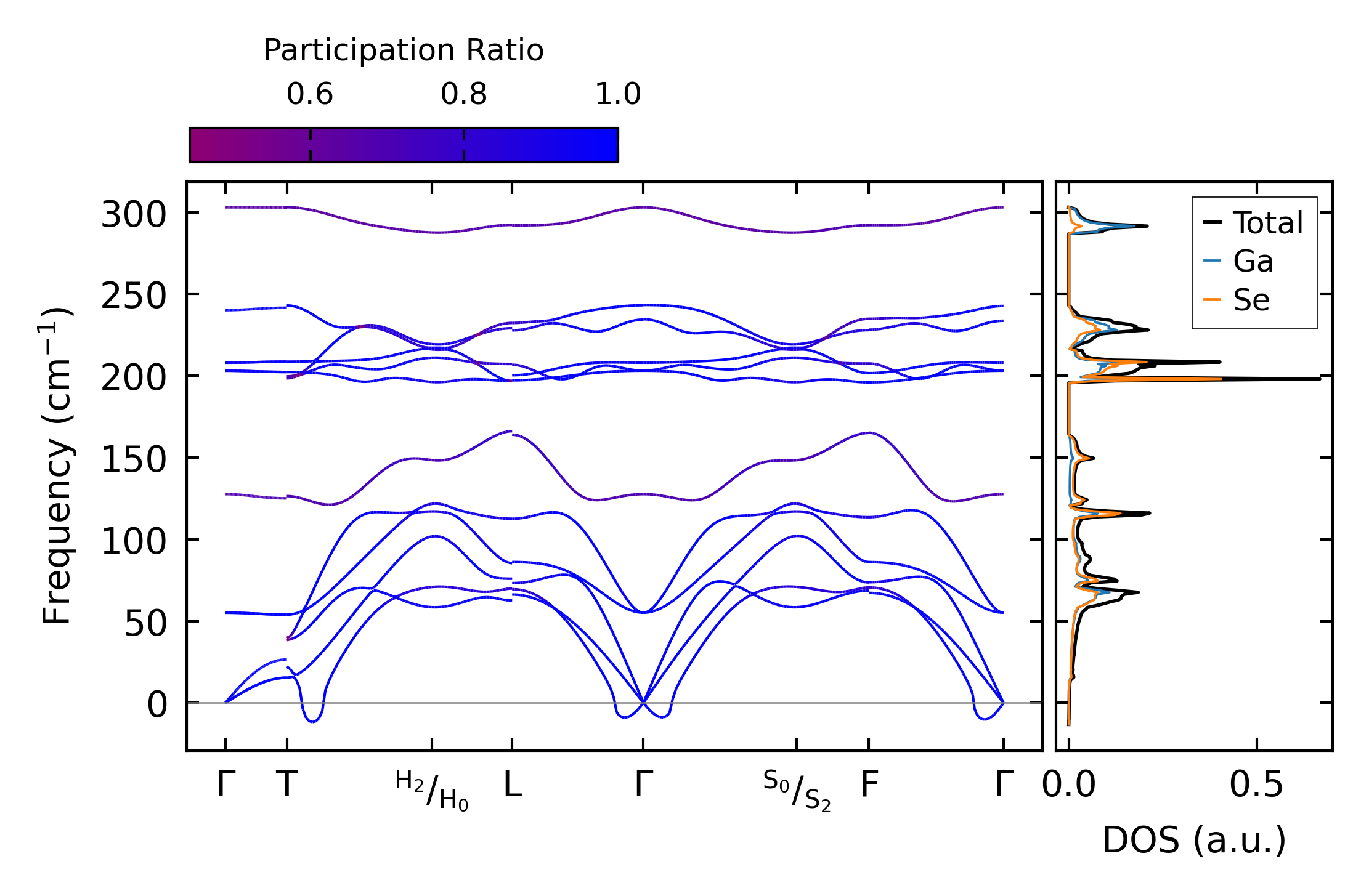 Participation Ratio

0.6 0.8 1.0

Frequency ($cm^{-1}$)

300
250
200
150
100
50
0

Γ T $^{H_2}/_{H_0}$ L Γ $^{S_0}/_{S_2}$ F Γ

Total
Ga
Se

0.0 0.5

DOS (a.u.)